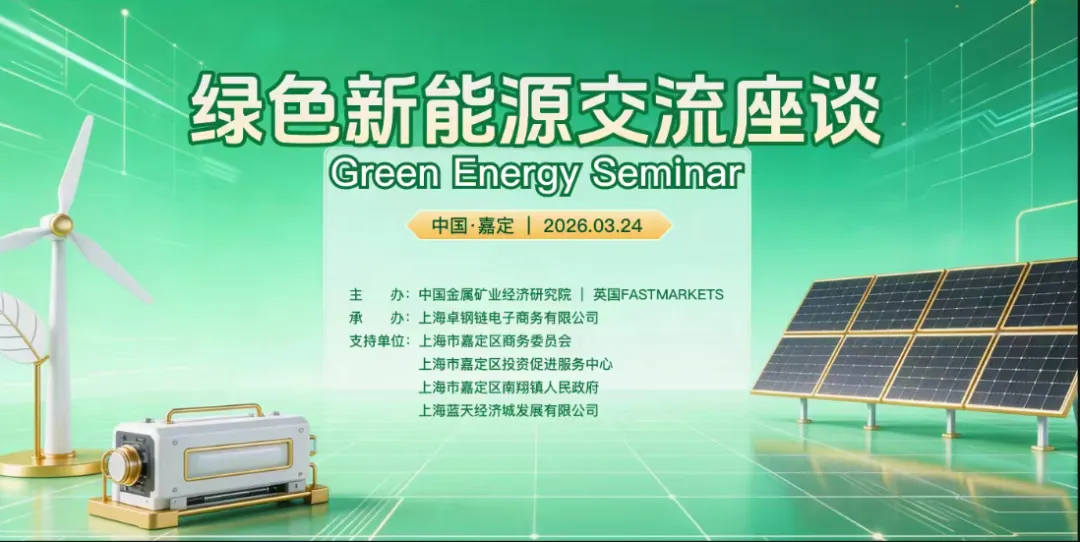 绿色新能源交流座谈
Green Energy Seminar

中国·嘉定 | 2026.03.24

主　　办：中国金属矿业经济研究院 | 英国FASTMARKETS
承　　办：上海卓钢链电子商务有限公司
支持单位：上海市嘉定区商务委员会
上海市嘉定区投资促进服务中心
上海市嘉定区南翔镇人民政府
上海蓝天经济城发展有限公司